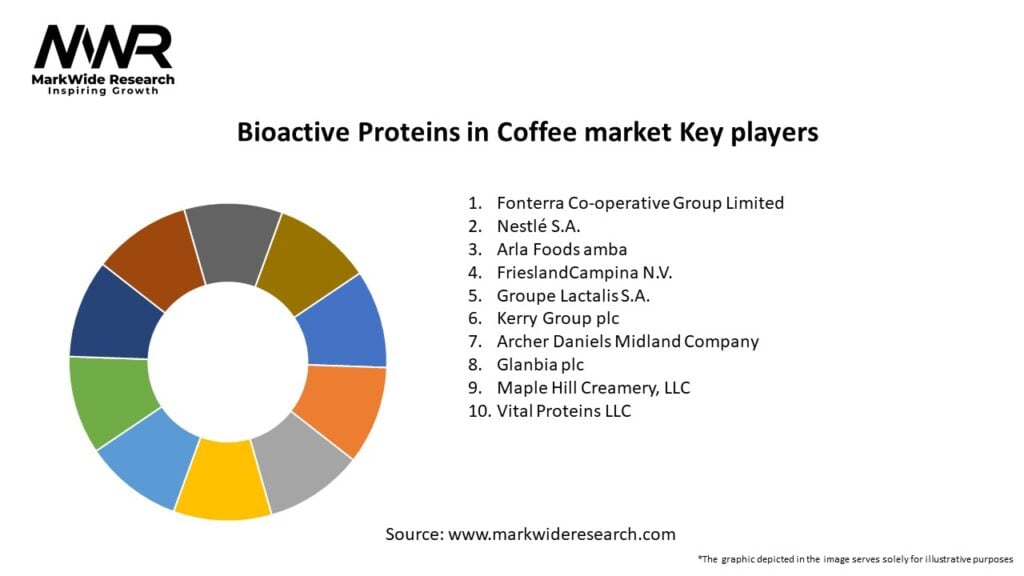 MWR
MarkWide Research
Inspiring Growth

Bioactive Proteins in Coffee market Key players

1. Fonterra Co-operative Group Limited
2. Nestlé S.A.
3. Arla Foods amba
4. FrieslandCampina N.V.
5. Groupe Lactalis S.A.
6. Kerry Group plc
7. Archer Daniels Midland Company
8. Glanbia plc
9. Maple Hill Creamery, LLC
10. Vital Proteins LLC

Source: www.markwideresearch.com

*The graphic depicted in the image serves solely for illustrative purposes